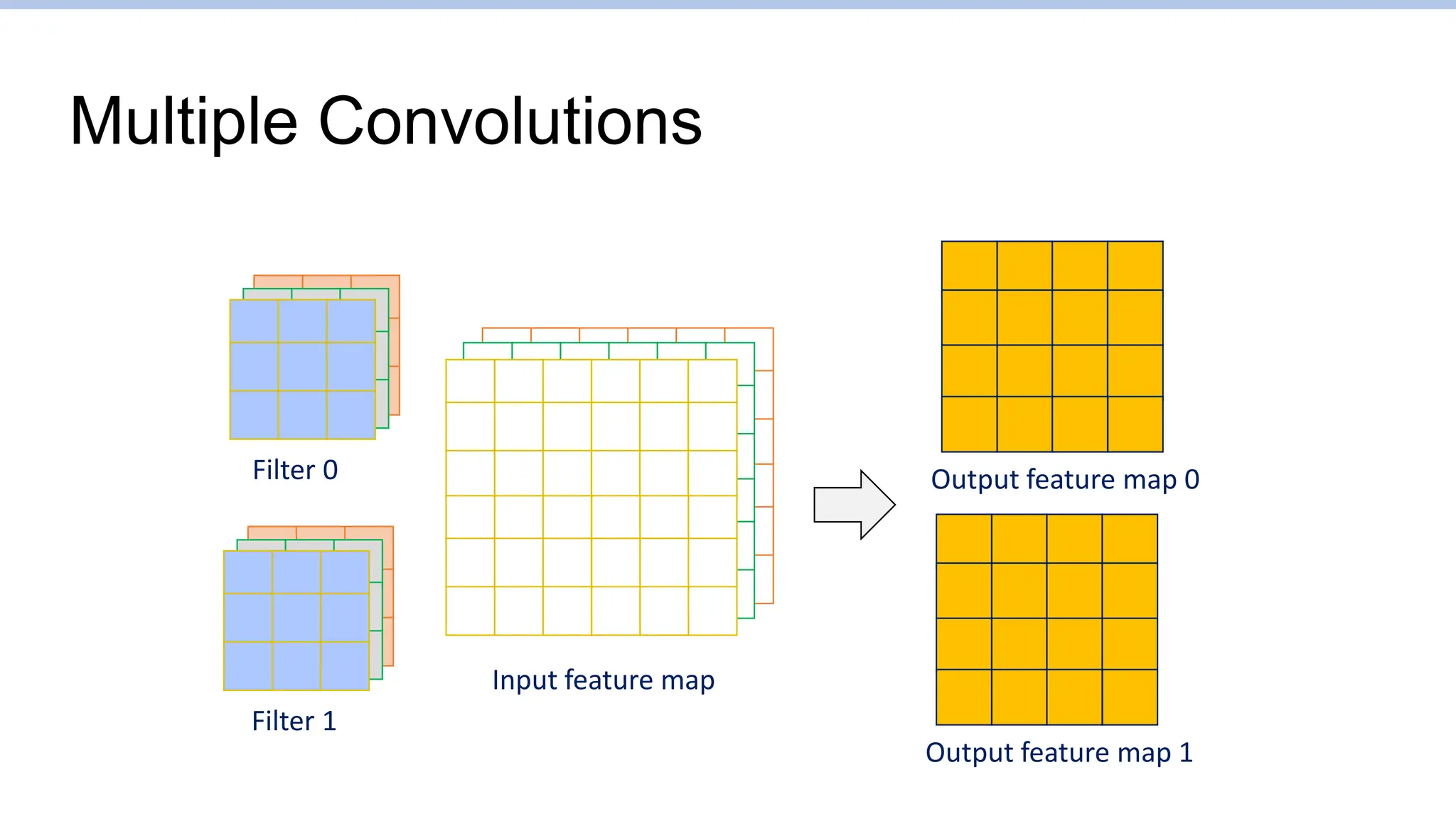 Multiple Convolutions

Filter 0

Filter 1

Input feature map

Output feature map 0

Output feature map 1